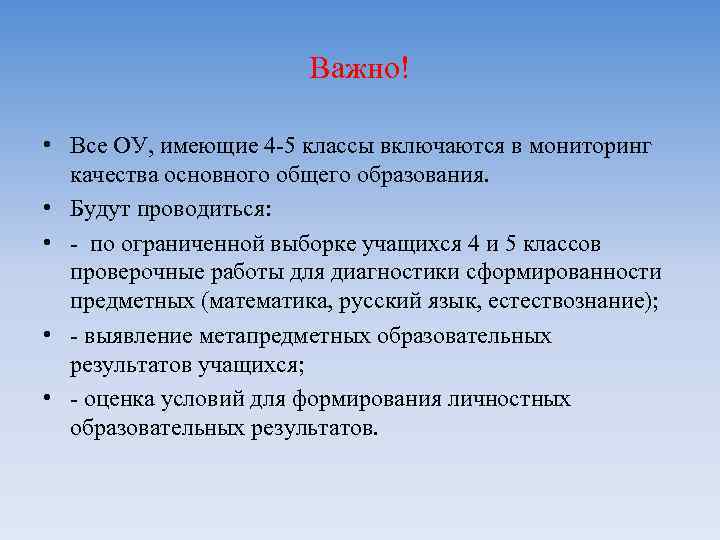 Важно!

• Все ОУ, имеющие 4-5 классы включаются в мониторинг качества основного общего образования.

• Будут проводиться:

• - по ограниченной выборке учащихся 4 и 5 классов проверочные работы для диагностики сформированности предметных (математика, русский язык, естествознание);

• - выявление метапредметных образовательных результатов учащихся;

• - оценка условий для формирования личностных образовательных результатов.